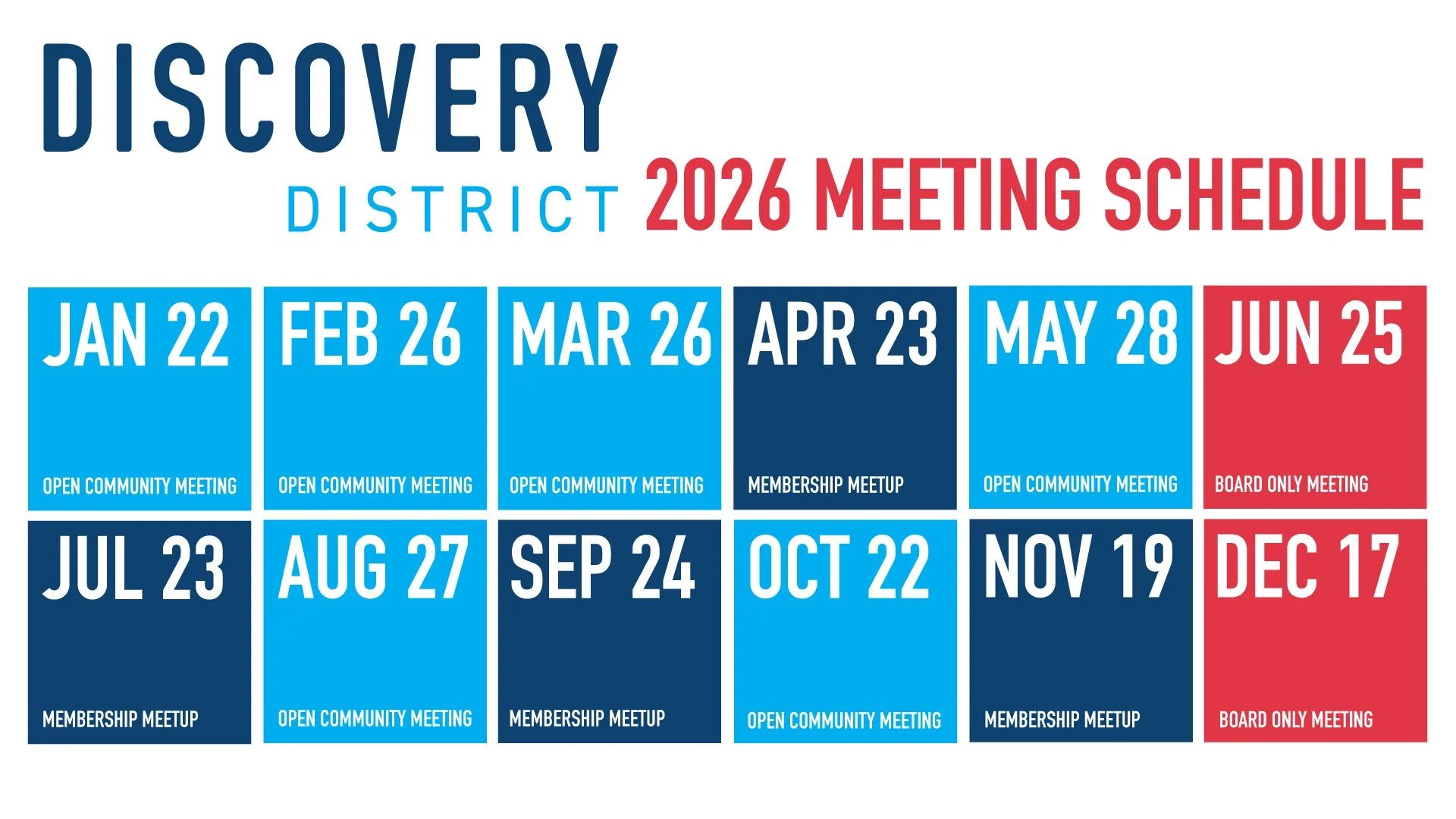 DISCOVERY
DISTRICT

2026 MEETING SCHEDULE

JAN 22
OPEN COMMUNITY MEETING

FEB 26
OPEN COMMUNITY MEETING

MAR 26
OPEN COMMUNITY MEETING

APR 23
MEMBERSHIP MEETUP

MAY 28
OPEN COMMUNITY MEETING

JUN 25
BOARD ONLY MEETING

JUL 23
MEMBERSHIP MEETUP

AUG 27
OPEN COMMUNITY MEETING

SEP 24
MEMBERSHIP MEETUP

OCT 22
OPEN COMMUNITY MEETING

NOV 19
MEMBERSHIP MEETUP

DEC 17
BOARD ONLY MEETING